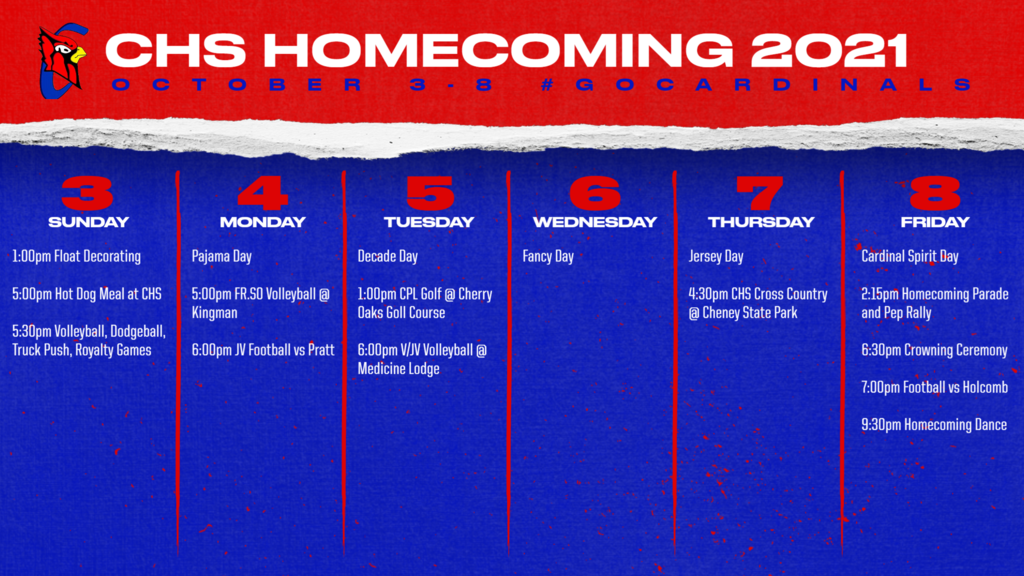 CHS HOMECOMING 2021
OCTOBER 3-8 #GOCARDINALS

3
SUNDAY

1:00pm Float Decorating

5:00pm Hot Dog Meal at CHS

5:30pm Volleyball, Dodgeball, Truck Push, Royalty Games

4
MONDAY

Pajama Day

5:00pm FR.SO Volleyball @ Kingman

6:00pm JV Football vs Pratt

5
TUESDAY

Decade Day

1:00pm CPL Golf @ Cherry Oaks Goll Course

6:00pm V/JV Volleyball @ Medicine Lodge

6
WEDNESDAY

Fancy Day

7
THURSDAY

Jersey Day

4:30pm CHS Cross Country @ Cheney State Park

8
FRIDAY

Cardinal Spirit Day

2:15pm Homecoming Parade and Pep Rally

6:30pm Crowning Ceremony

7:00pm Football vs Holcomb

9:30pm Homecoming Dance